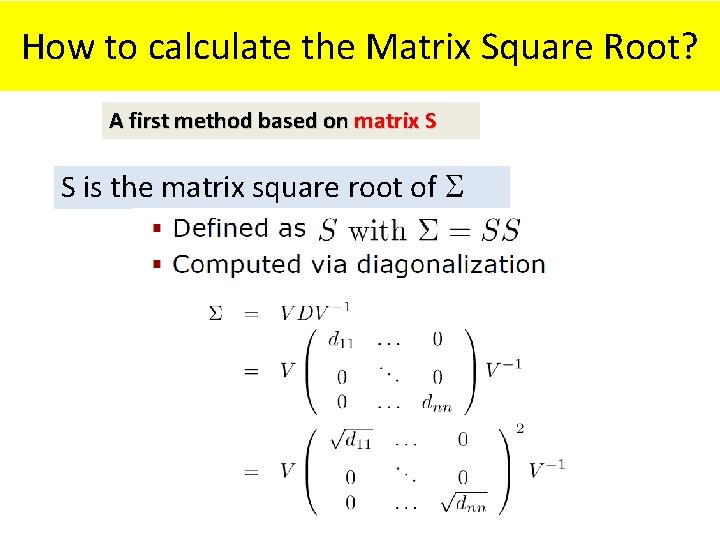 How to calculate the Matrix Square Root?

A first method based on matrix S

S is the matrix square root of $\Sigma$

▪ Defined as $S$ with $\Sigma = SS$
▪ Computed via diagonalization

$\Sigma = VDV^{-1}$
$= V \begin{pmatrix} d_{11} & \dots & 0 \\ 0 & \ddots & 0 \\ 0 & \dots & d_{nn} \end{pmatrix} V^{-1}$
$= V \begin{pmatrix} \sqrt{d_{11}} & \dots & 0 \\ 0 & \ddots & 0 \\ 0 & \dots & \sqrt{d_{nn}} \end{pmatrix}^2 V^{-1}$